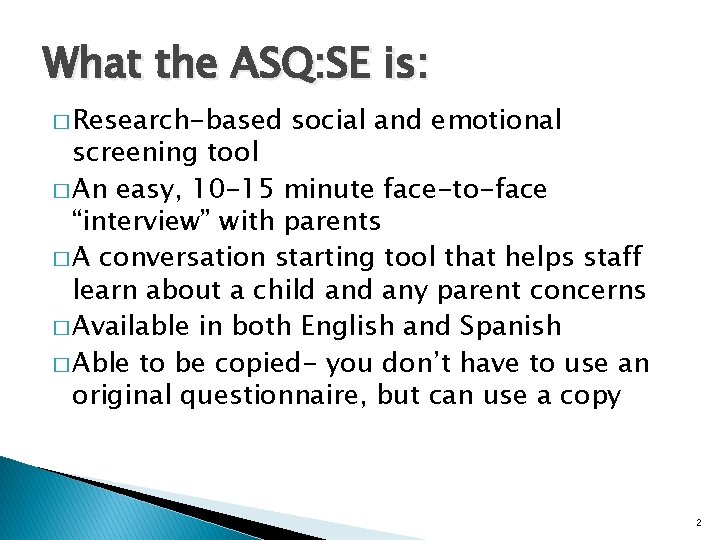 What the ASQ:SE is:

□ Research-based social and emotional screening tool
□ An easy, 10-15 minute face-to-face “interview” with parents
□ A conversation starting tool that helps staff learn about a child and any parent concerns
□ Available in both English and Spanish
□ Able to be copied- you don’t have to use an original questionnaire, but can use a copy

2